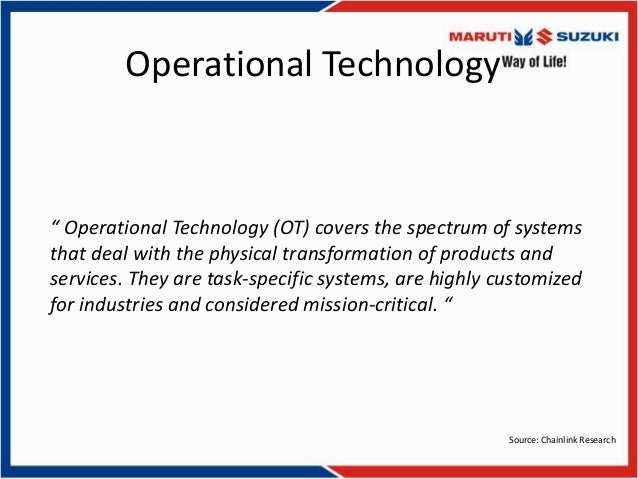 MARUTI SUZUKI
Way of Life!

Operational Technology

“ Operational Technology (OT) covers the spectrum of systems that deal with the physical transformation of products and services. They are task-specific systems, are highly customized for industries and considered mission-critical. “

Source: Chainlink Research